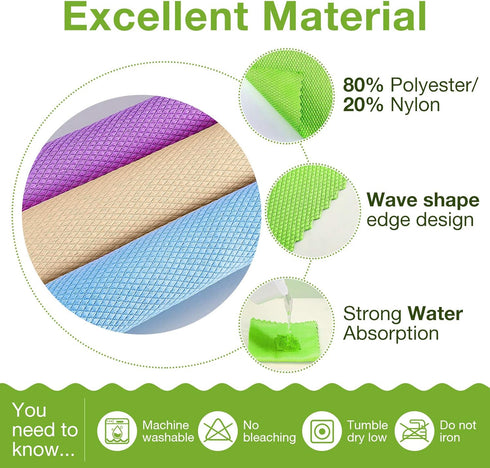 Excellent Material

80% Polyester/ 20% Nylon

Wave shape edge design

Strong Water Absorption

You need to know...

Machine washable

No bleaching

Tumble dry low

Do not iron